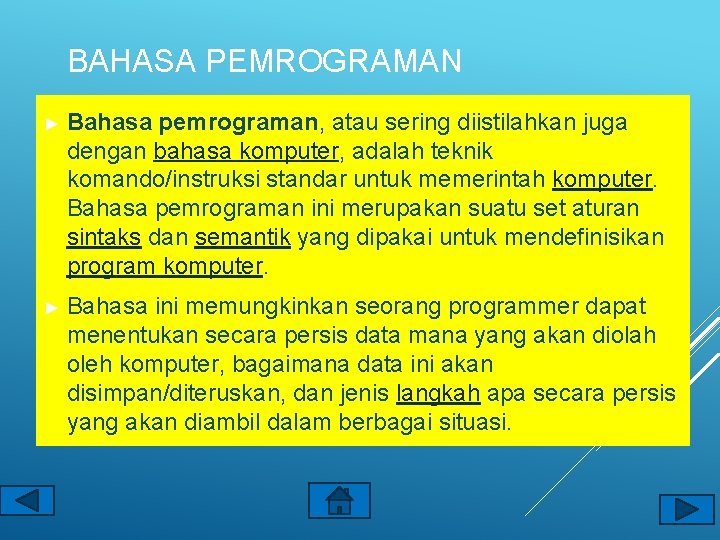 BAHASA PEMROGRAMAN

► Bahasa pemrograman, atau sering diistilahkan juga dengan bahasa komputer, adalah teknik komando/instruksi standar untuk memerintah komputer. Bahasa pemrograman ini merupakan suatu set aturan sintaks dan semantik yang dipakai untuk mendefinisikan program komputer.

► Bahasa ini memungkinkan seorang programmer dapat menentukan secara persis data mana yang akan diolah oleh komputer, bagaimana data ini akan disimpan/diteruskan, dan jenis langkah apa secara persis yang akan diambil dalam berbagai situasi.